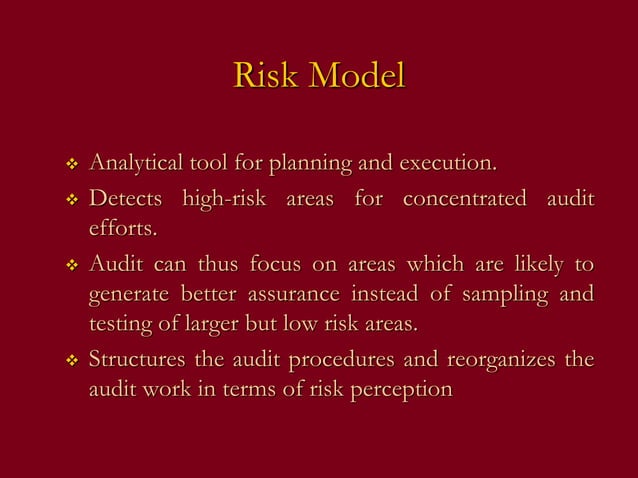 Risk Model

❖ Analytical tool for planning and execution.

❖ Detects high-risk areas for concentrated audit efforts.

❖ Audit can thus focus on areas which are likely to generate better assurance instead of sampling and testing of larger but low risk areas.

❖ Structures the audit procedures and reorganizes the audit work in terms of risk perception